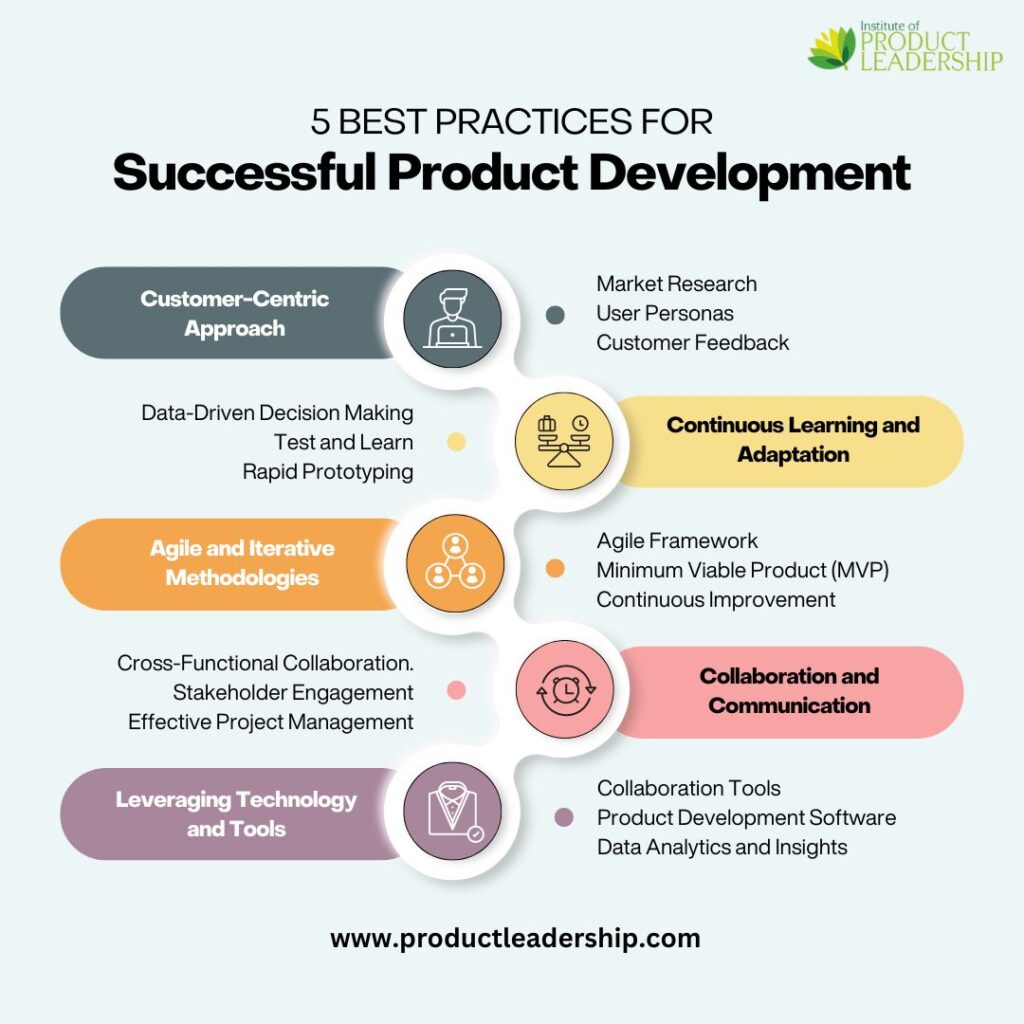 Institute of PRODUCT LEADERSHIP

5 BEST PRACTICES FOR
Successful Product Development

Customer-Centric Approach

Market Research
User Personas
Customer Feedback

Data-Driven Decision Making
Test and Learn
Rapid Prototyping

Continuous Learning and Adaptation

Agile and Iterative Methodologies

Agile Framework
Minimum Viable Product (MVP)
Continuous Improvement

Cross-Functional Collaboration.
Stakeholder Engagement
Effective Project Management

Collaboration and Communication

Leveraging Technology and Tools

Collaboration Tools
Product Development Software
Data Analytics and Insights

www.productleadership.com